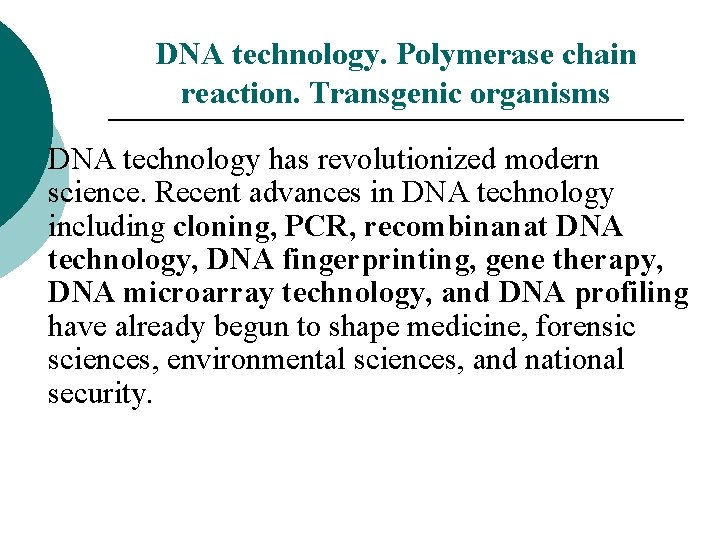 DNA technology. Polymerase chain reaction. Transgenic organisms

DNA technology has revolutionized modern science. Recent advances in DNA technology including cloning, PCR, recombinanat DNA technology, DNA fingerprinting, gene therapy, DNA microarray technology, and DNA profiling have already begun to shape medicine, forensic sciences, environmental sciences, and national security.